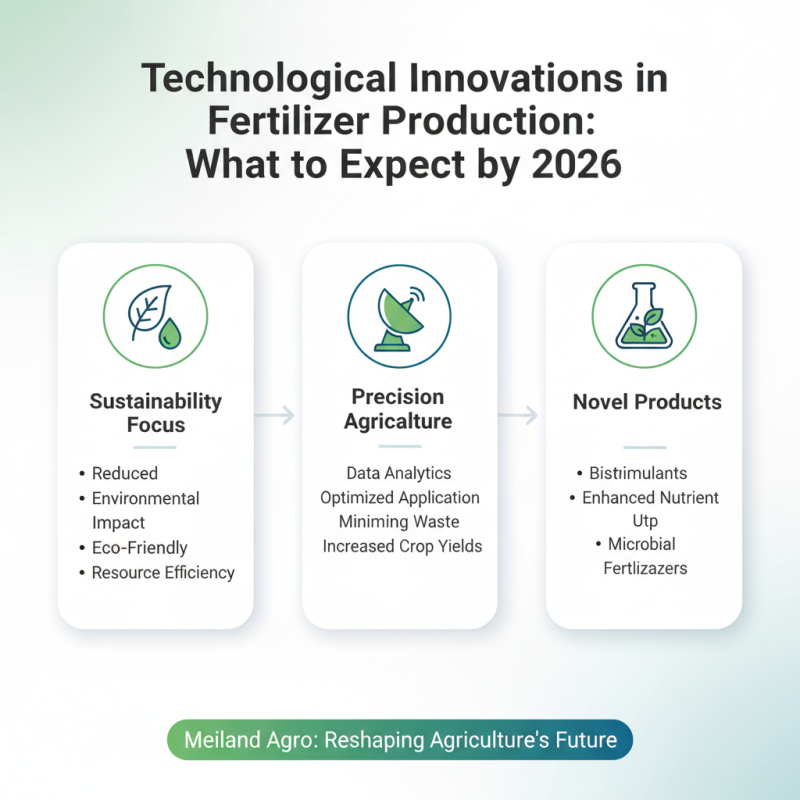 Technological Innovations in Fertilizer Production: What to Expect by 2026

Sustainability Focus

• Reduced
• Environmental Impact
• Eco-Friendly
• Resource Efficiency

Precision Agricalture

Data Analytics
Optimized Application
Miniming Waste
Increased Crop Yields

Novel Products

• Bistimulants
• Enhanced Nutrient Utp
• Microbial Fertlizazers

Meiland Agro: Reshaping Agriculture's Future